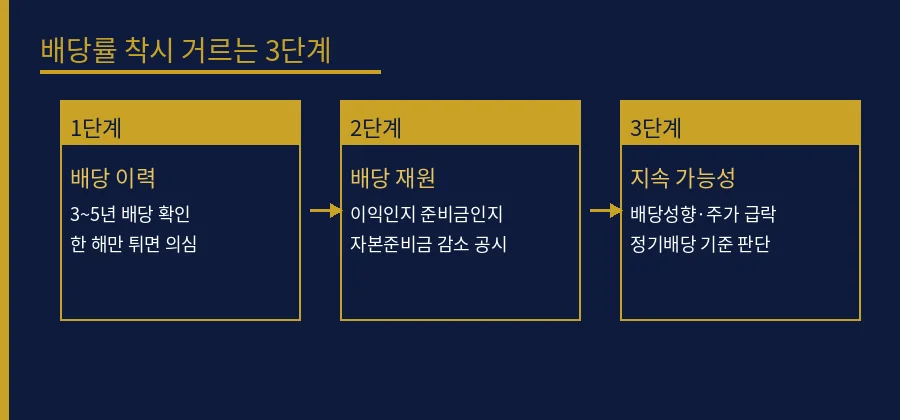 배당률 착시 거르는 3단계

1단계

배당 이력

3~5년 배당 확인

한 해만 튀면 의심

2단계

배당 재원

이익인지 준비금인지

자본준비금 감소 공시

3단계

지속 가능성

배당성향·주가 급락

정기배당 기준 판단